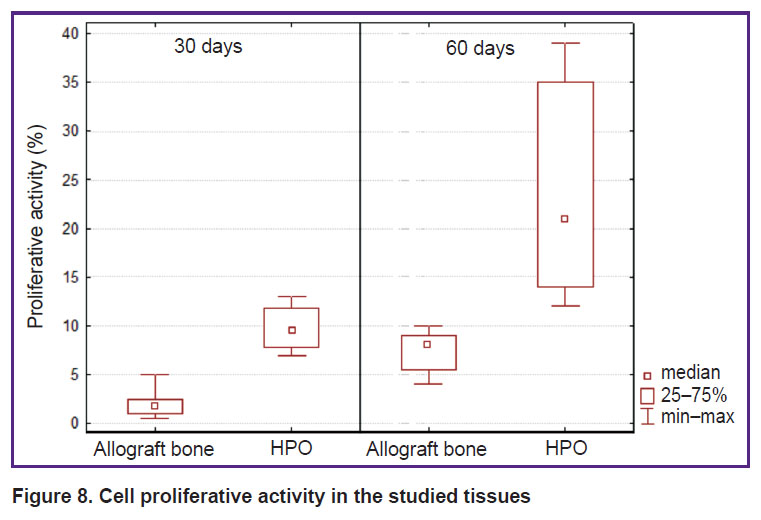 Proliferative activity (%)

40
35
30
25
20
15
10
5
0

30 days

60 days

Allograft bone
HPO
Allograft bone
HPO

median
25–75%
min–max

Figure 8. Cell proliferative activity in the studied tissues